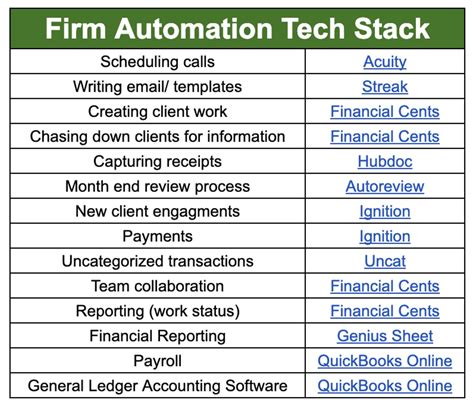 | Firm Automation Tech Stack | |
|---|---|
| Scheduling calls | Acuity |
| Writing email/ templates | Streak |
| Creating client work | Financial Cents |
| Chasing down clients for information | Financial Cents |
| Capturing receipts | Hubdoc |
| Month end review process | Autoreview |
| New client engagments | Ignition |
| Payments | Ignition |
| Uncategorized transactions | Uncat |
| Team collaboration | Financial Cents |
| Reporting (work status) | Financial Cents |
| Financial Reporting | Genius Sheet |
| Payroll | QuickBooks Online |
| General Ledger Accounting Software | QuickBooks Online |